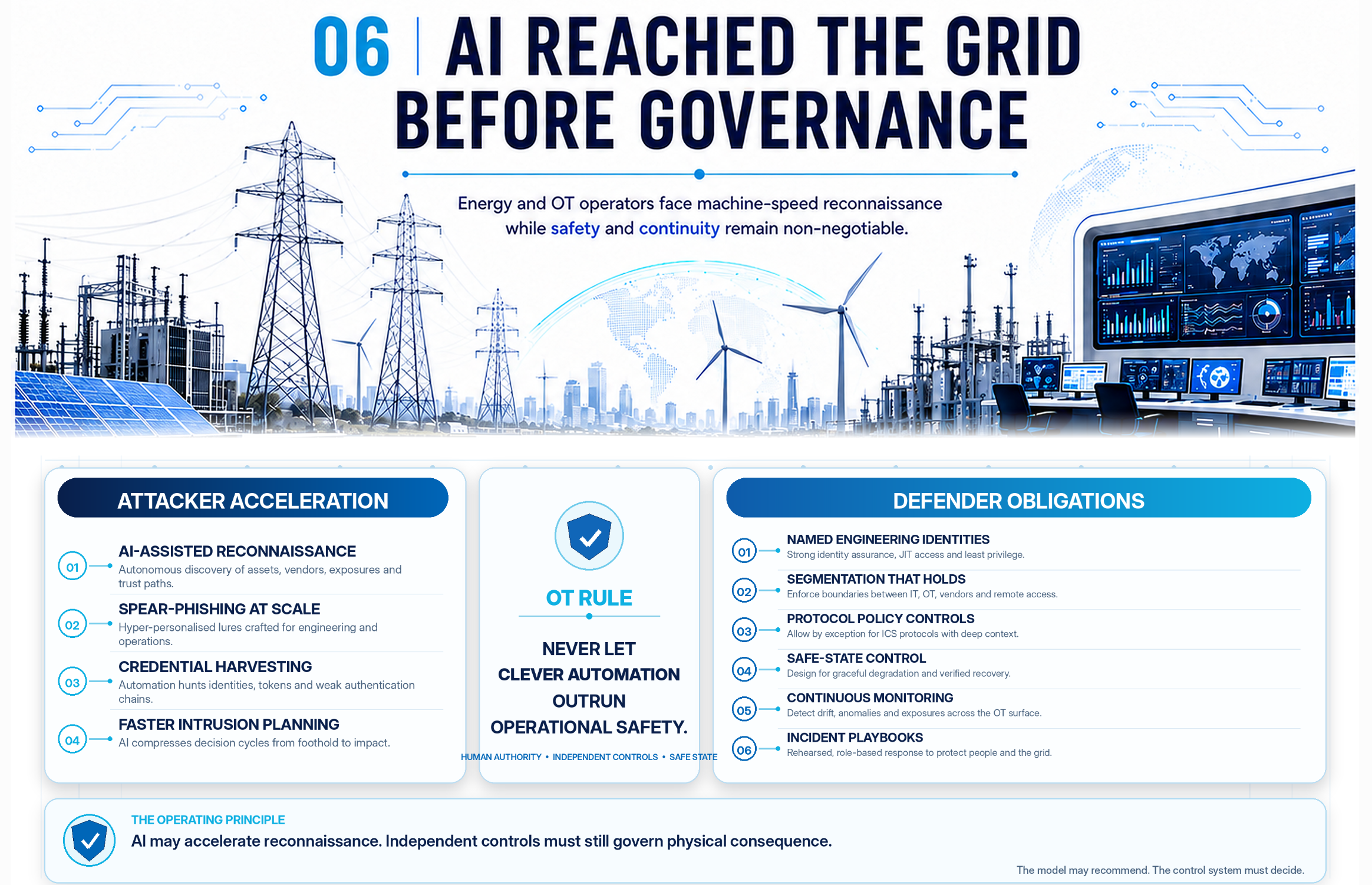 06 | AI REACHED THE GRID BEFORE GOVERNANCE

Energy and OT operators face machine-speed reconnaissance while safety and continuity remain non-negotiable.

ATTACKER ACCELERATION

01 AI-ASSISTED RECONNAISSANCE
Autonomous discovery of assets, vendors, exposures and trust paths.

02 SPEAR-PHISHING AT SCALE
Hyper-personalised lures crafted for engineering and operations.

03 CREDENTIAL HARVESTING
Automation hunts identities, tokens and weak authentication chains.

04 FASTER INTRUSION PLANNING
AI compresses decision cycles from foothold to impact.

OT RULE

NEVER LET CLEVER AUTOMATION OUTRUN OPERATIONAL SAFETY.

HUMAN AUTHORITY • INDEPENDENT CONTROLS • SAFE STATE

DEFENDER OBLIGATIONS

01 NAMED ENGINEERING IDENTITIES
Strong identity assurance, JIT access and least privilege.

02 SEGMENTATION THAT HOLDS
Enforce boundaries between IT, OT, vendors and remote access.

03 PROTOCOL POLICY CONTROLS
Allow by exception for ICS protocols with deep context.

04 SAFE-STATE CONTROL
Design for graceful degradation and verified recovery.

05 CONTINUOUS MONITORING
Detect drift, anomalies and exposures across the OT surface.

06 INCIDENT PLAYBOOKS
Rehearsed, role-based response to protect people and the grid.

THE OPERATING PRINCIPLE
AI may accelerate reconnaissance. Independent controls must still govern physical consequence.

The model may recommend. The control system must decide.